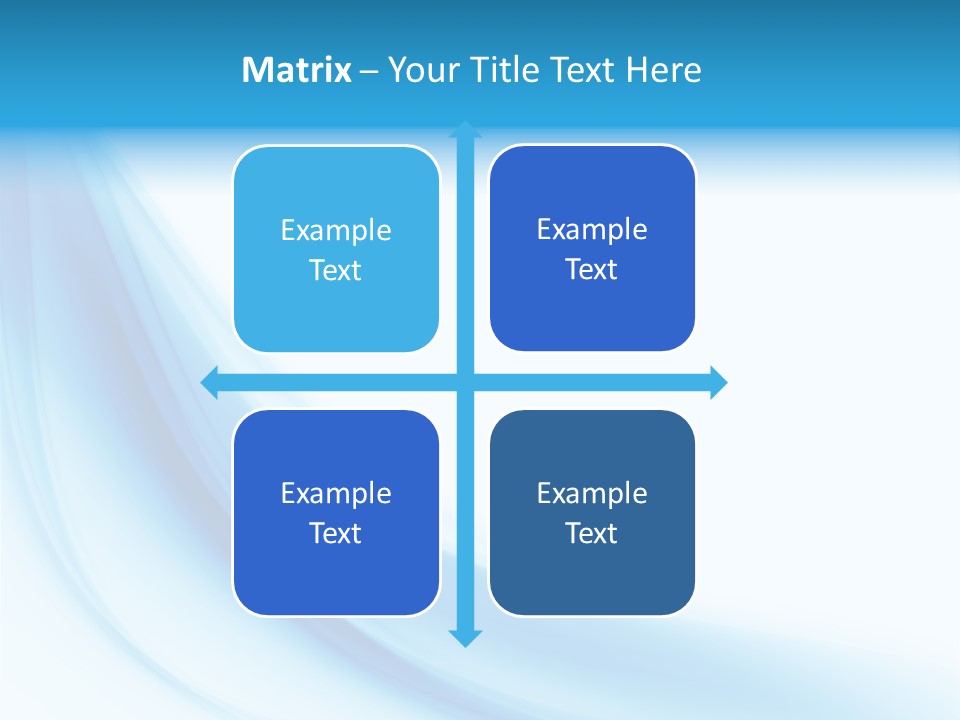 Matrix – Your Title Text Here

Example Text

Example Text

Example Text

Example Text